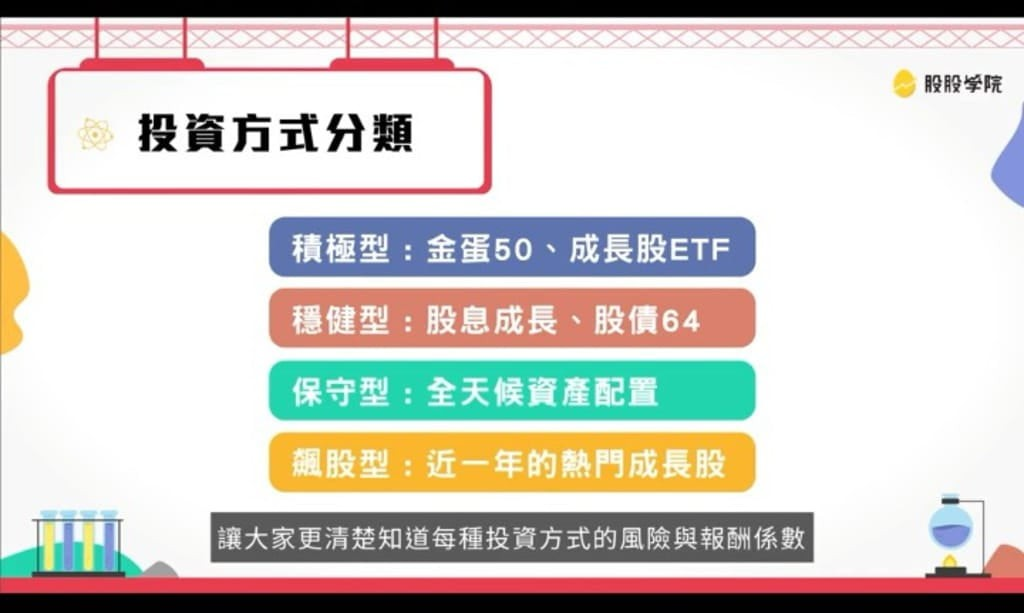 股股学院

投資方式分類

積極型：金蛋50、成長股ETF

穩健型：股息成長、股債64

保守型：全天候資產配置

飆股型：近一年的熱門成長股

讓大家更清楚知道每種投資方式的風險與報酬係數